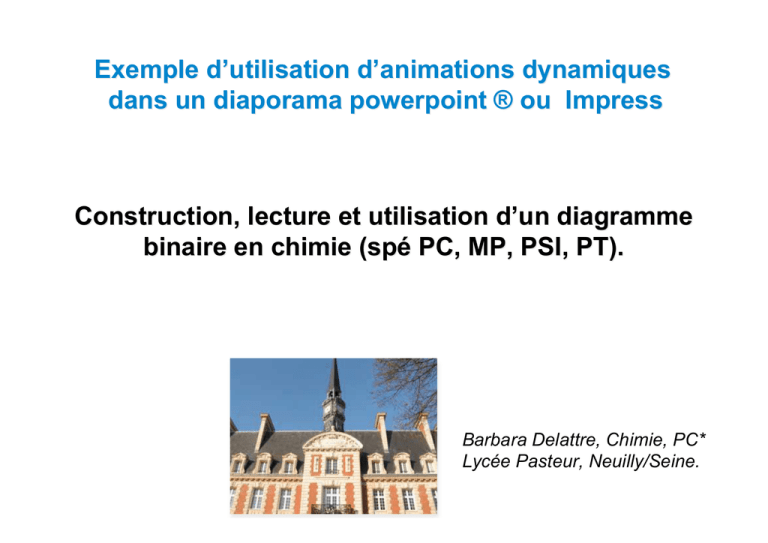 Exemple d’utilisation d’animations dynamiques dans un diaporama powerpoint ® ou Impress

Construction, lecture et utilisation d’un diagramme binaire en chimie (spé PC, MP, PSI, PT).

Barbara Delattre, Chimie, PC*
Lycée Pasteur, Neuilly/Seine.